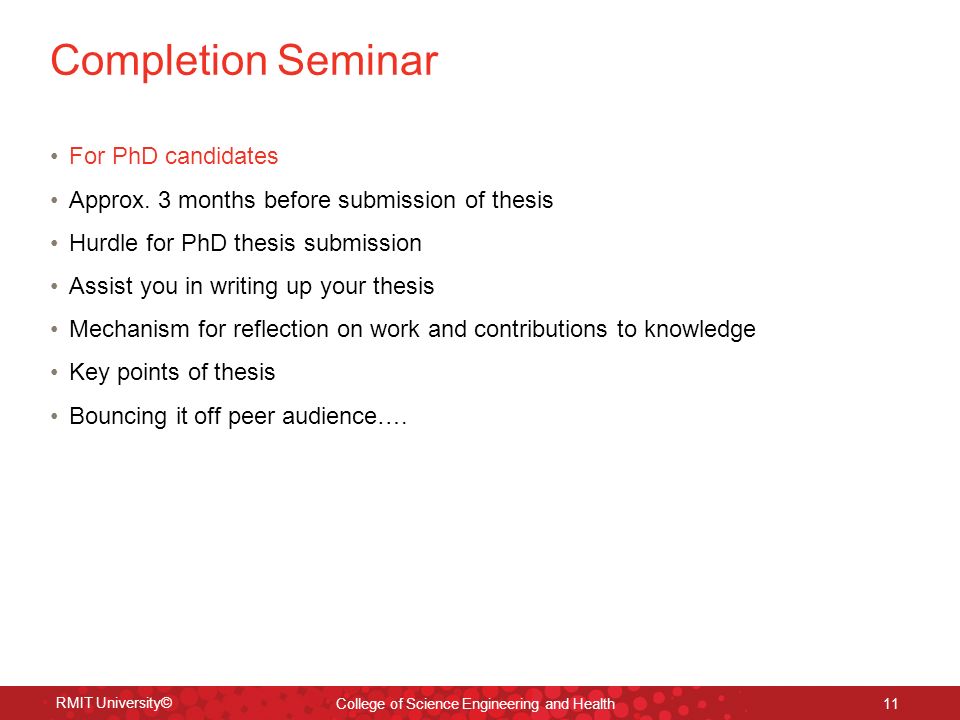 Completion Seminar

• For PhD candidates
• Approx. 3 months before submission of thesis
• Hurdle for PhD thesis submission
• Assist you in writing up your thesis
• Mechanism for reflection on work and contributions to knowledge
• Key points of thesis
• Bouncing it off peer audience….

RMIT University© College of Science Engineering and Health 11